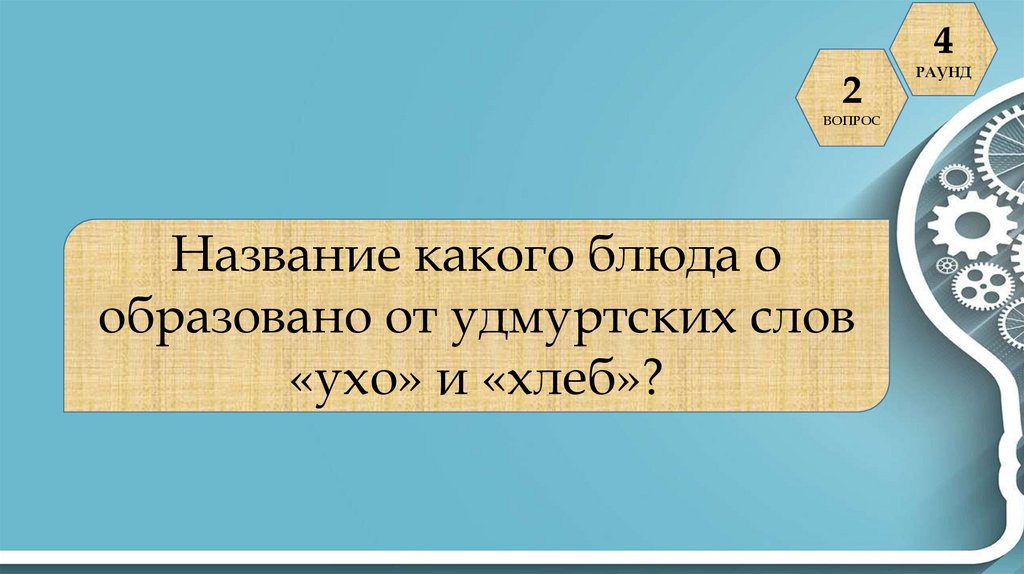 4
РАУНД

2
ВОПРОС

Название какого блюда о образовано от удмуртских слов «ухо» и «хлеб»?